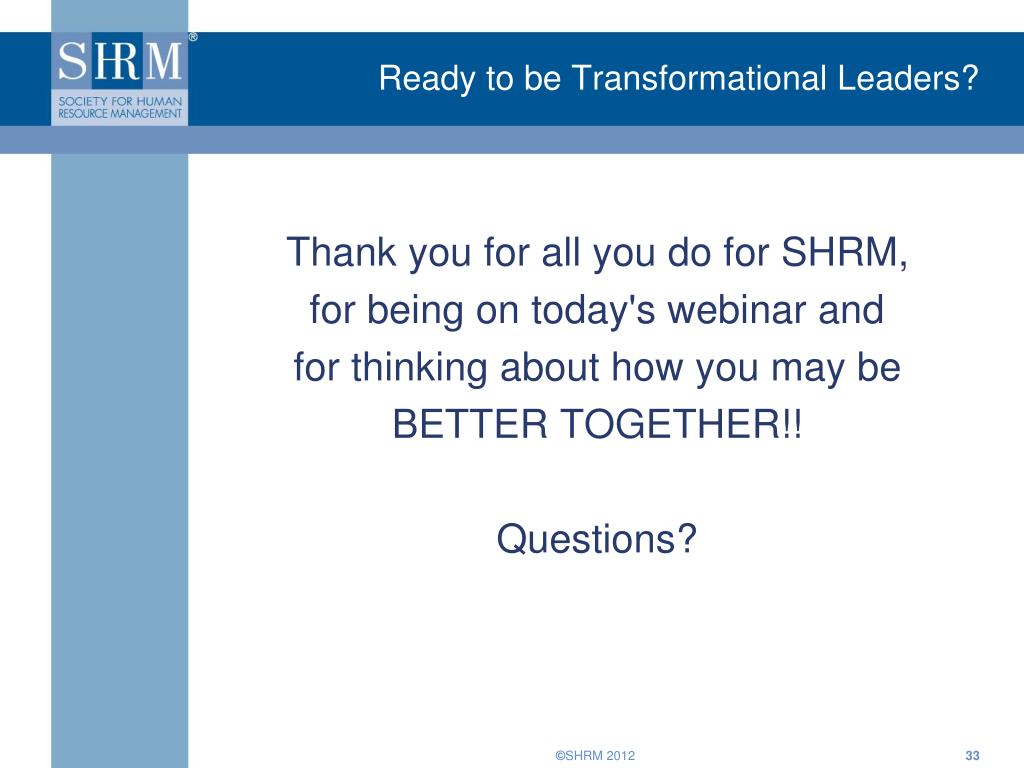 SHRM®
SOCIETY FOR HUMAN RESOURCE MANAGEMENT

Ready to be Transformational Leaders?

Thank you for all you do for SHRM, for being on today's webinar and for thinking about how you may be BETTER TOGETHER!!

Questions?

©SHRM 2012

33